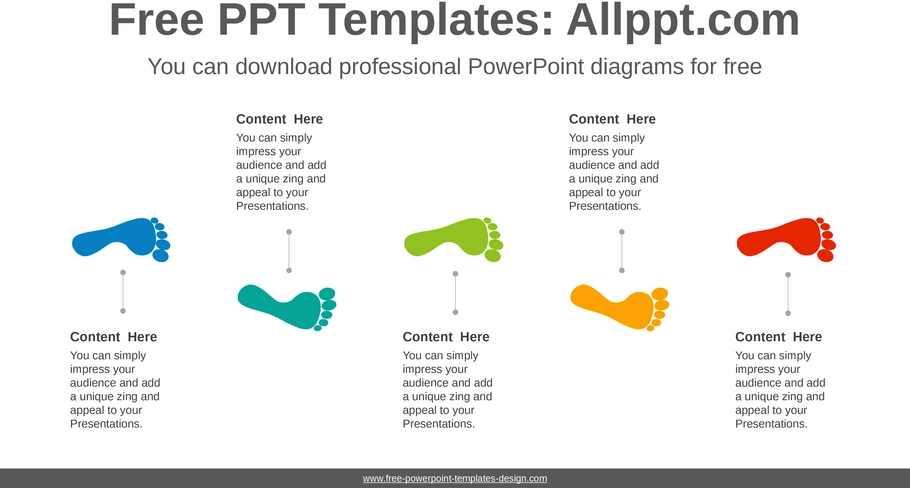 Free PPT Templates: Allppt.com

You can download professional PowerPoint diagrams for free

Content Here
You can simply impress your audience and add a unique zing and appeal to your Presentations.

Content Here
You can simply impress your audience and add a unique zing and appeal to your Presentations.

Content Here
You can simply impress your audience and add a unique zing and appeal to your Presentations.

Content Here
You can simply impress your audience and add a unique zing and appeal to your Presentations.

Content Here
You can simply impress your audience and add a unique zing and appeal to your Presentations.

www.free-powerpoint-templates-design.com